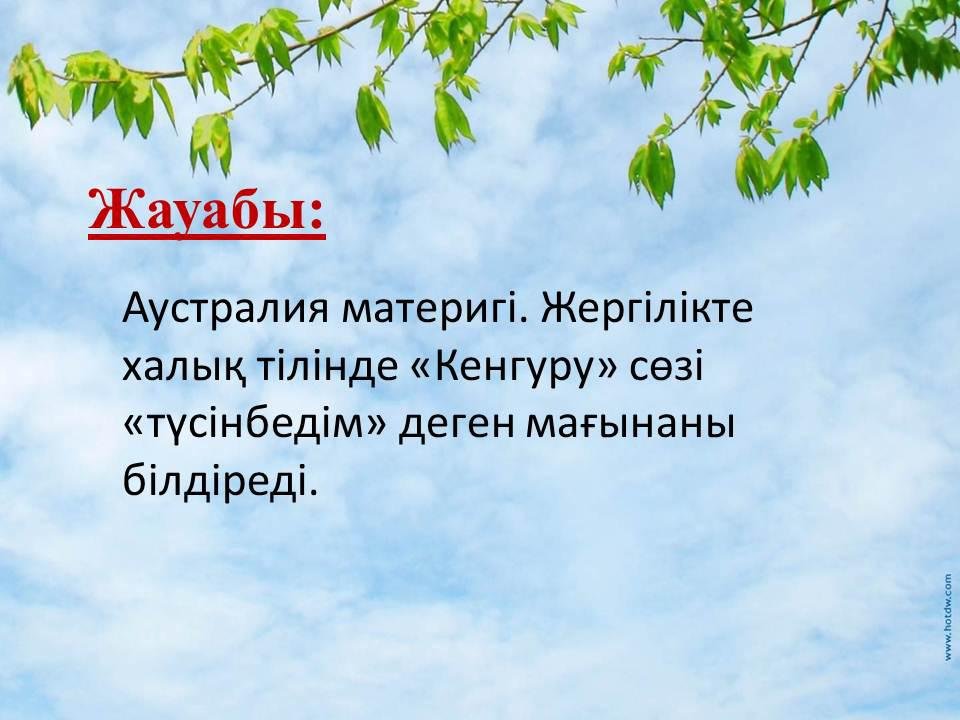 Жауабы:

Аустралия материгі. Жергілікте халық тілінде «Кенгуру» сөзі «түсінбедім» деген мағынаны білдіреді.

www.hotdw.com